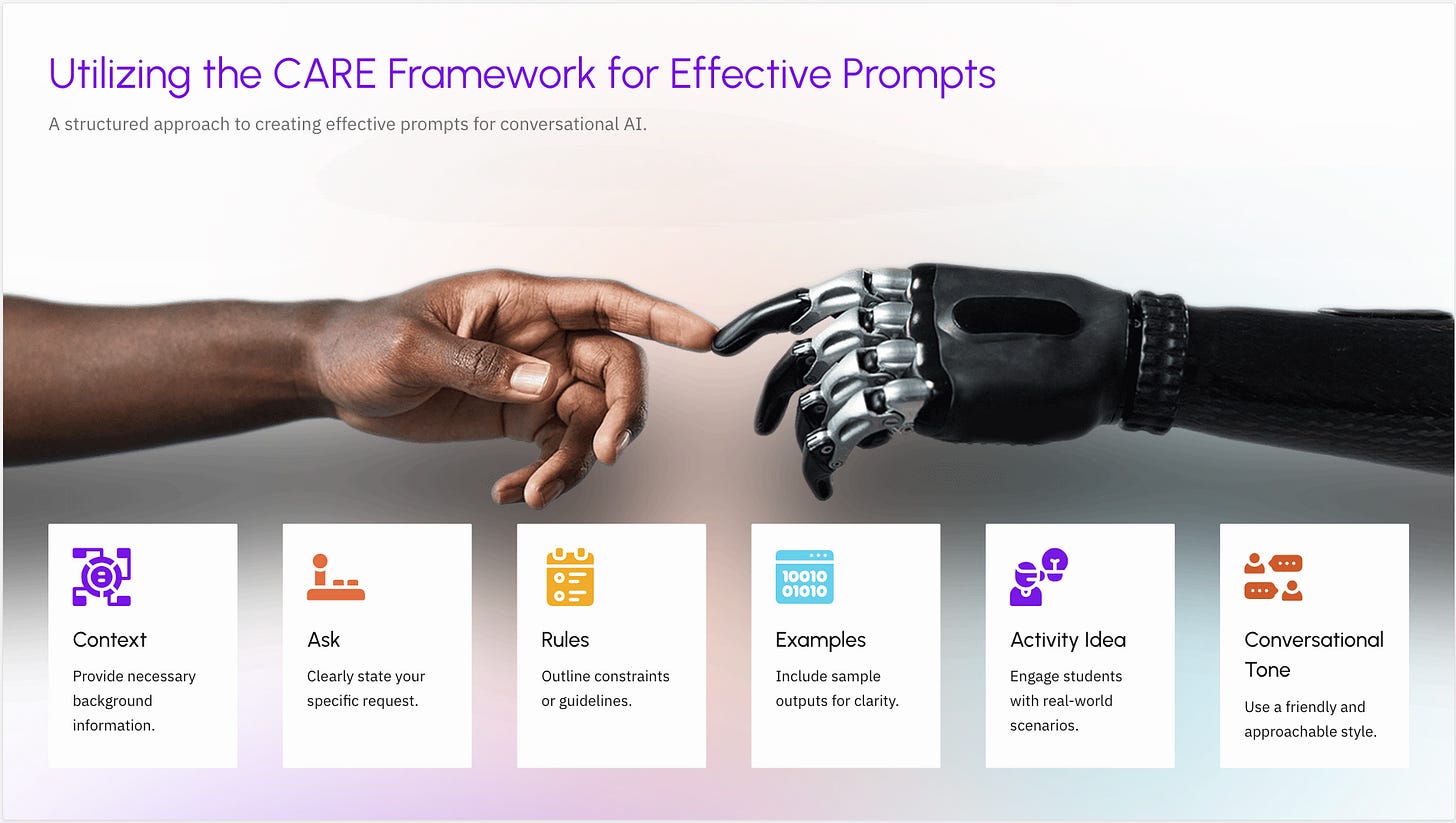 Utilizing the CARE Framework for Effective Prompts

A structured approach to creating effective prompts for conversational AI.

10010
01010

Context

Provide necessary background information.

Ask

Clearly state your specific request.

Rules

Outline constraints or guidelines.

Examples

Include sample outputs for clarity.

Activity Idea

Engage students with real-world scenarios.

Conversational Tone

Use a friendly and approachable style.